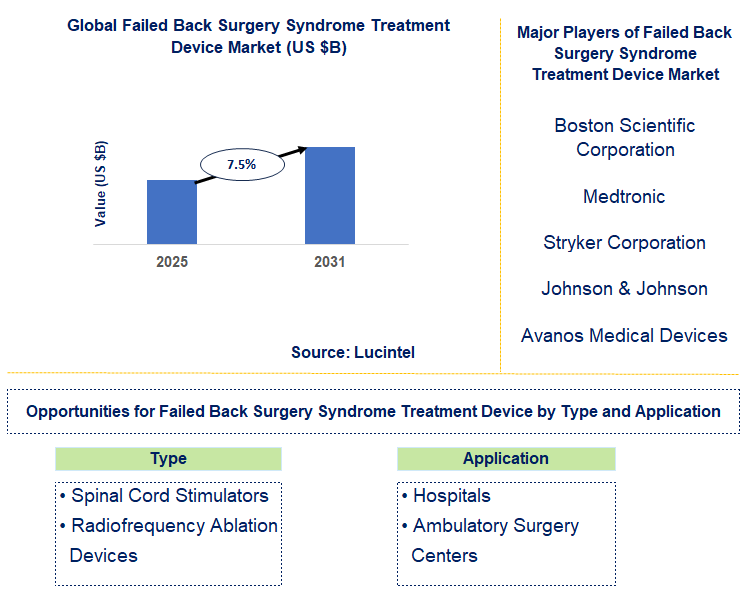 Global Failed Back Surgery Syndrome Treatment Device Market (US $B)

Value (US $B)

7.5%

2025

2031

Source: Lucintel

Major Players of Failed Back Surgery Syndrome Treatment Device Market

Boston Scientific Corporation

Medtronic

Stryker Corporation

Johnson & Johnson

Avanos Medical Devices

Opportunities for Failed Back Surgery Syndrome Treatment Device by Type and Application

Type

• Spinal Cord Stimulators
• Radiofrequency Ablation Devices

Application

• Hospitals
• Ambulatory Surgery Centers